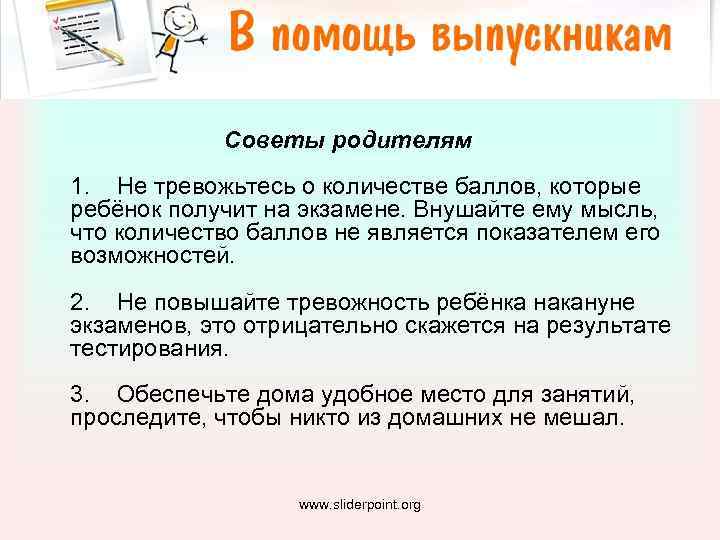 В помощь выпускникам

Советы родителям

1. Не тревожьтесь о количестве баллов, которые ребёнок получит на экзамене. Внушайте ему мысль, что количество баллов не является показателем его возможностей.

2. Не повышайте тревожность ребёнка накануне экзаменов, это отрицательно скажется на результате тестирования.

3. Обеспечьте дома удобное место для занятий, проследите, чтобы никто из домашних не мешал.

www.sliderpoint.org